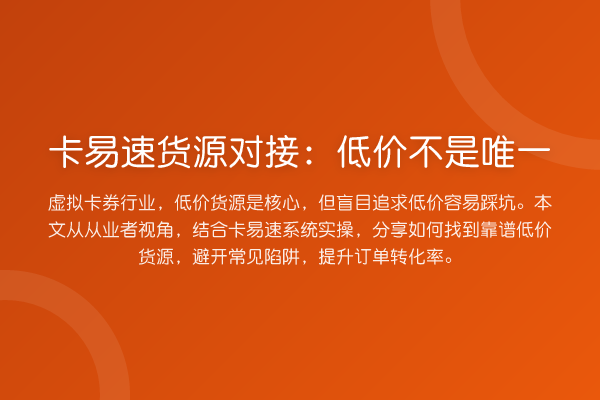 卡易速货源对接：低价不是唯一

虚拟卡券行业，低价货源是核心，但盲目追求低价容易踩坑。本文从从业者视角，结合卡易速系统实操，分享如何找到靠谱低价货源，避开常见陷阱，提升订单转化率。